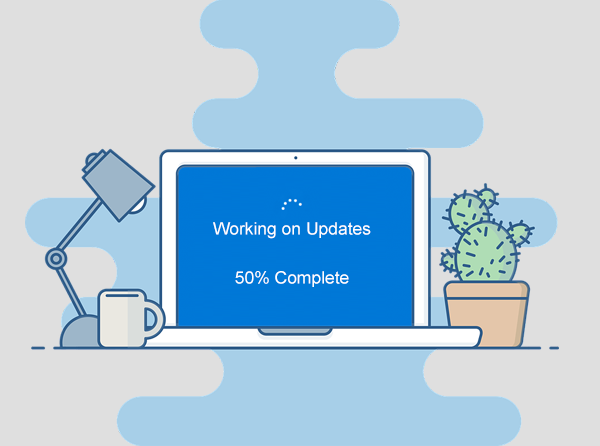 Working on Updates

50% Complete